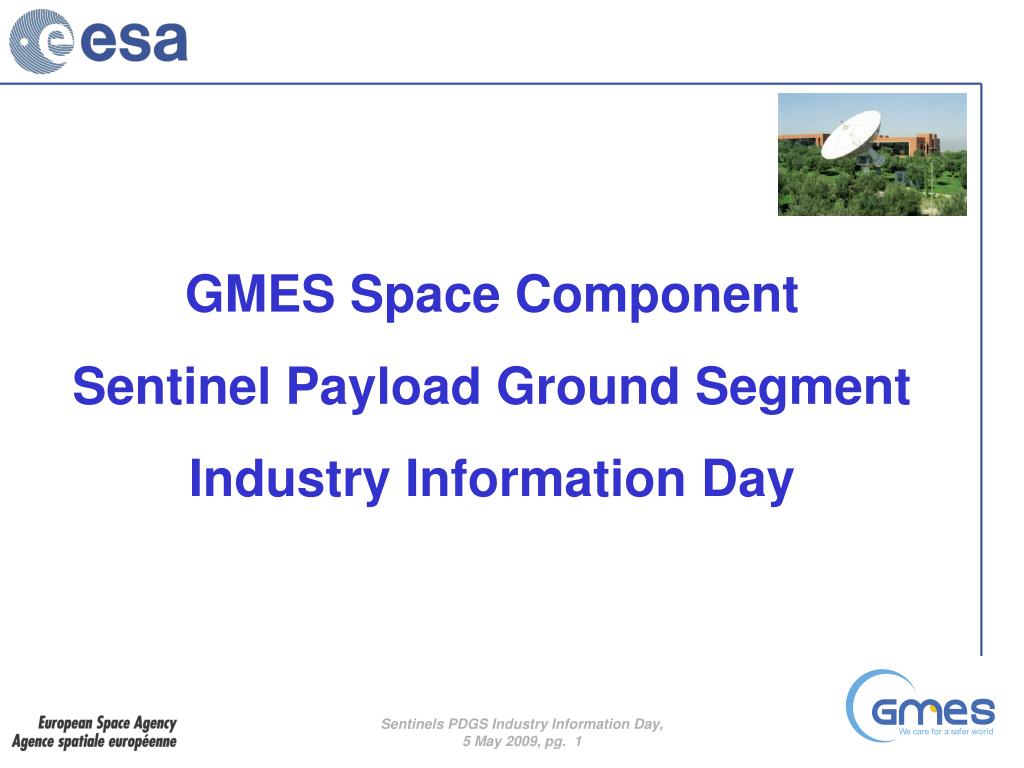 esa

GMES Space Component

Sentinel Payload Ground Segment

Industry Information Day

European Space Agency
Agence spatiale européenne

Sentinels PDGS Industry Information Day, 5 May 2009, pg. 1

GMES
We care for a safer world